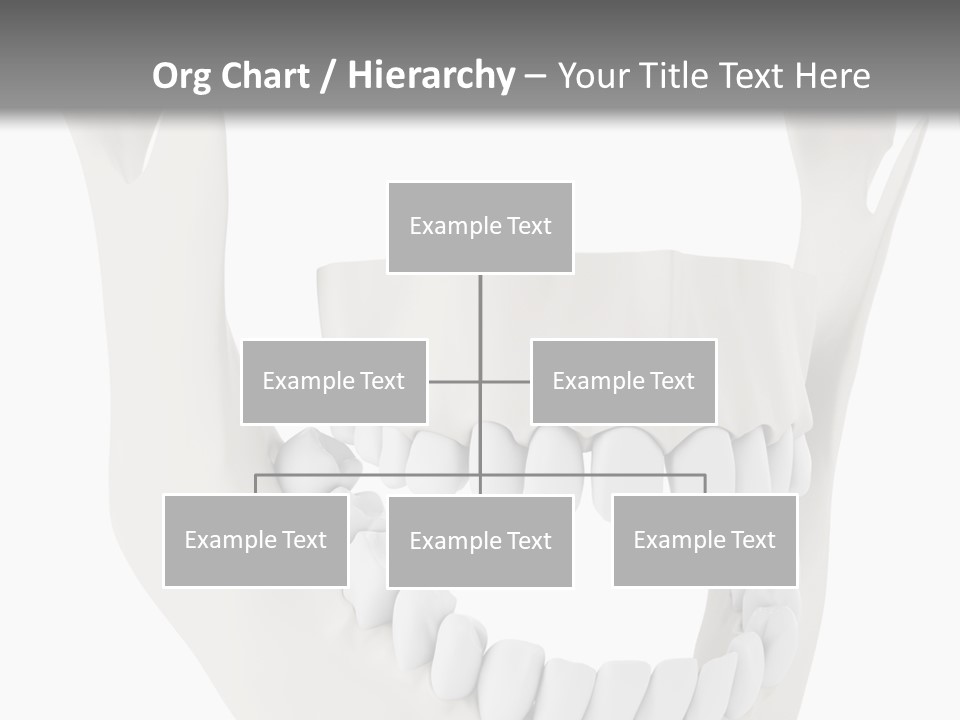 Org Chart / Hierarchy – Your Title Text Here

Example Text

Example Text

Example Text

Example Text

Example Text

Example Text